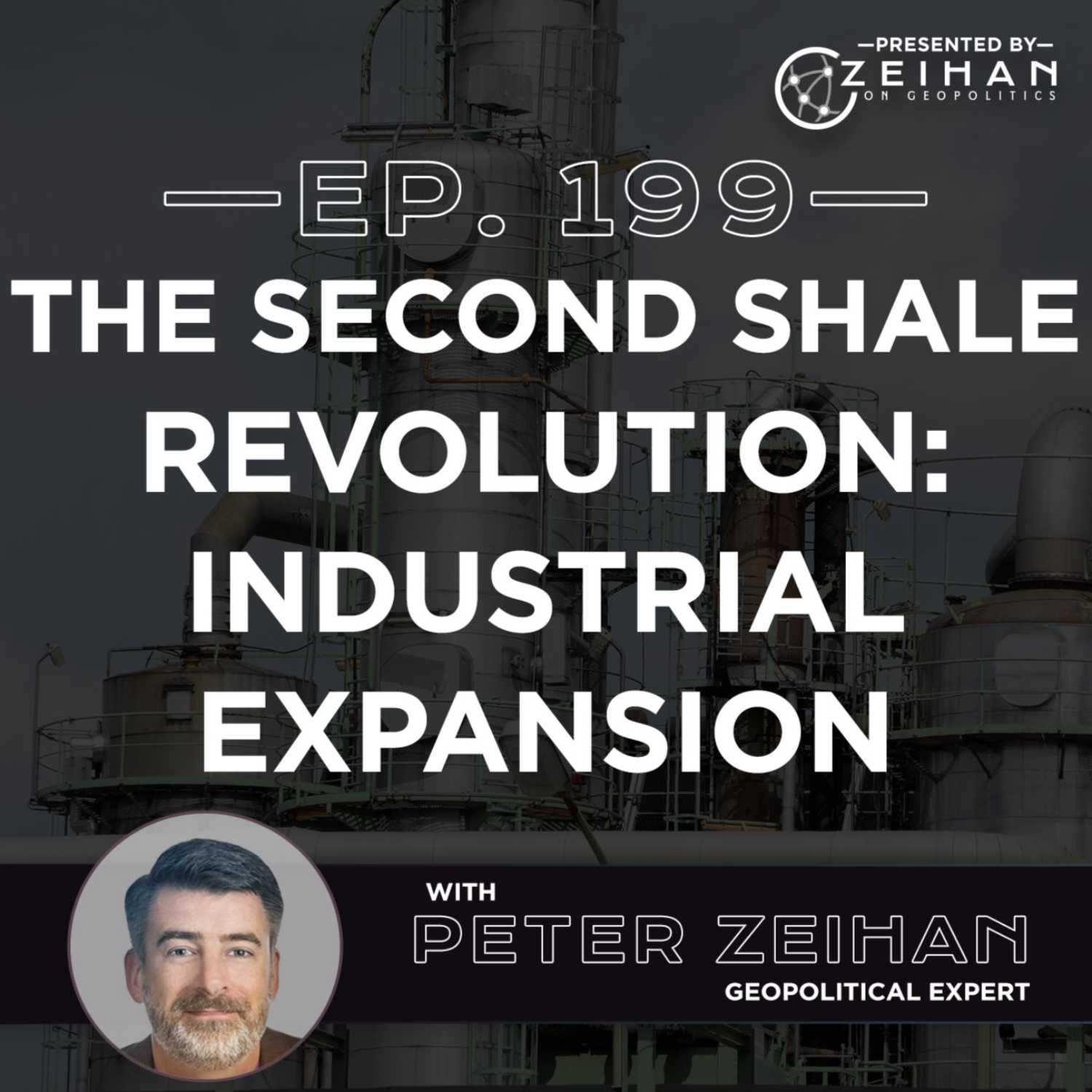 —PRESENTED BY—
ZEIHAN
ON GEOPOLITICS

—EP. 199—

THE SECOND SHALE REVOLUTION: INDUSTRIAL EXPANSION

WITH
PETER ZEIHAN
GEOPOLITICAL EXPERT